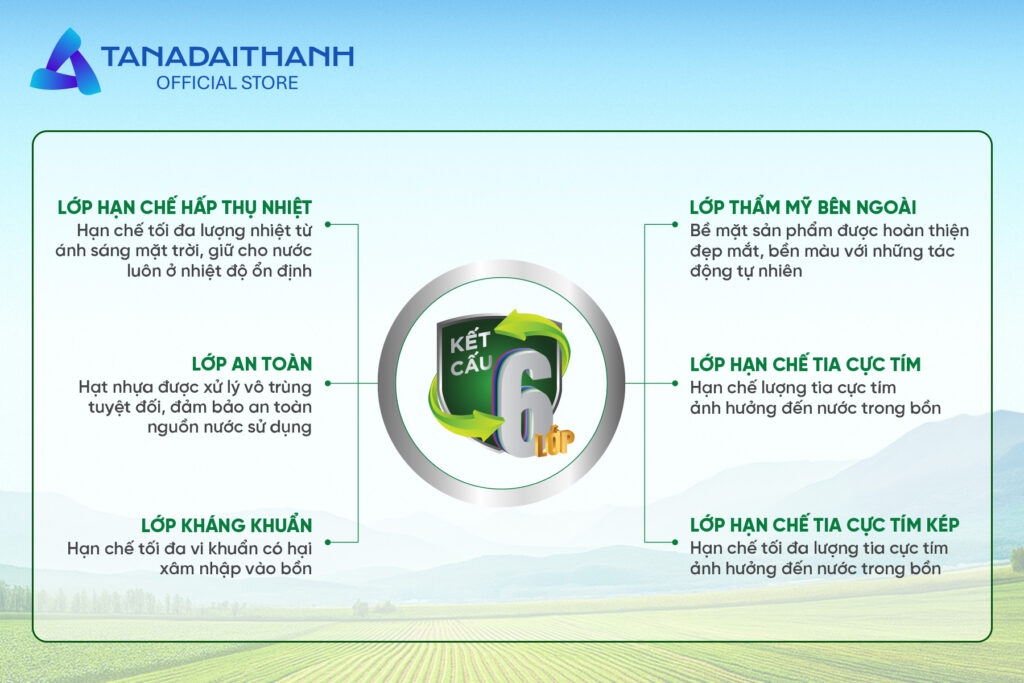 TANADAITHANH
OFFICIAL STORE

LỚP HẠN CHẾ HẤP THỤ NHIỆT
Hạn chế tối đa lượng nhiệt từ ánh sáng mặt trời, giữ cho nước luôn ở nhiệt độ ổn định

LỚP AN TOÀN
Hạt nhựa được xử lý vô trùng tuyệt đối, đảm bảo an toàn nguồn nước sử dụng

LỚP KHÁNG KHUẨN
Hạn chế tối đa vi khuẩn có hại xâm nhập vào bồn

KẾT CẤU 6 LỚP

LỚP THẨM MỸ BÊN NGOÀI
Bề mặt sản phẩm được hoàn thiện đẹp mắt, bền màu với những tác động tự nhiên

LỚP HẠN CHẾ TIA CỰC TÍM
Hạn chế lượng tia cực tím ảnh hưởng đến nước trong bồn

LỚP HẠN CHẾ TIA CỰC TÍM KÉP
Hạn chế tối đa lượng tia cực tím ảnh hưởng đến nước trong bồn